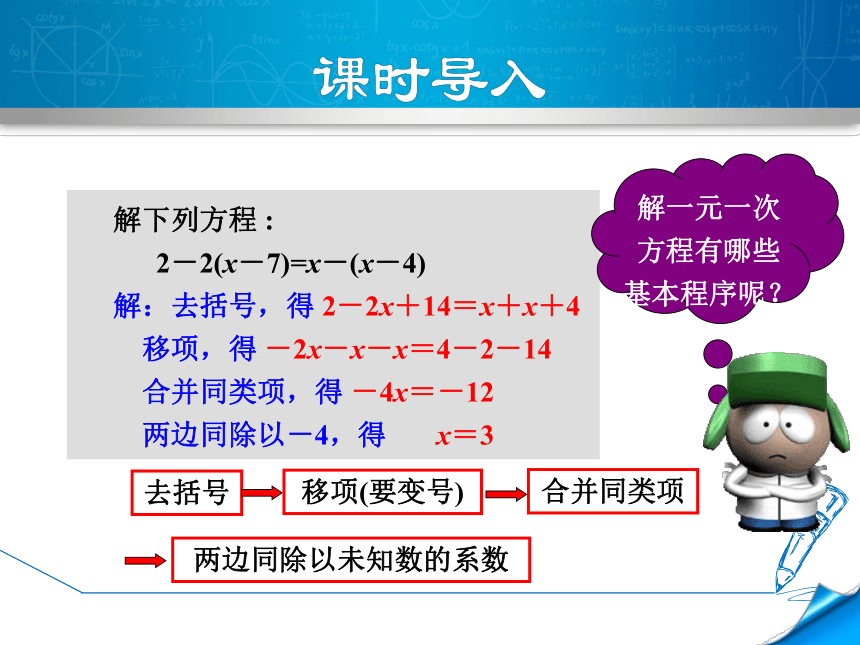 课时导入

解下列方程：

$2-2(x-7)=x-(x-4)$

解：去括号，得 $2-2x+14=x+x+4$

移项，得 $-2x-x-x=4-2-14$

合并同类项，得 $-4x=-12$

两边同除以$-4$，得 $x=3$

解一元一次方程有哪些基本程序呢？

去括号 → 移项(要变号) → 合并同类项

→ 两边同除以未知数的系数